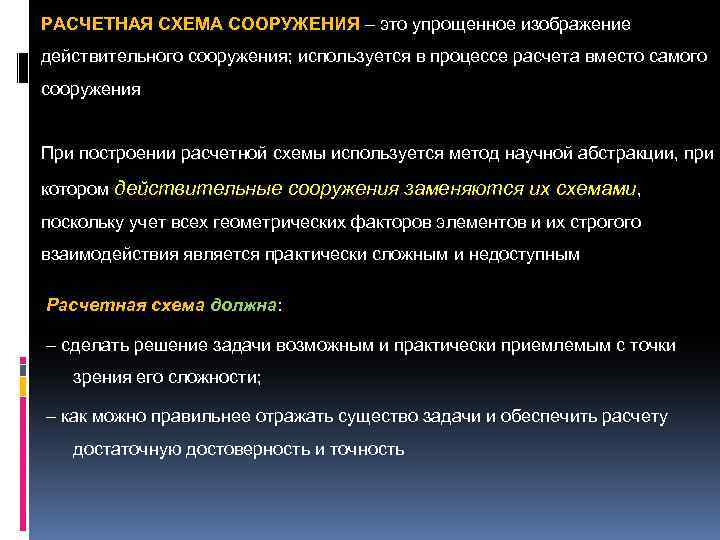 РАСЧЕТНАЯ СХЕМА СООРУЖЕНИЯ – это упрощенное изображение действительного сооружения; используется в процессе расчета вместо самого сооружения

При построении расчетной схемы используется метод научной абстракции, при котором действительные сооружения заменяются их схемами, поскольку учет всех геометрических факторов элементов и их строгого взаимодействия является практически сложным и недоступным

Расчетная схема должна:

– сделать решение задачи возможным и практически приемлемым с точки зрения его сложности;

– как можно правильнее отражать существо задачи и обеспечить расчету достаточную достоверность и точность